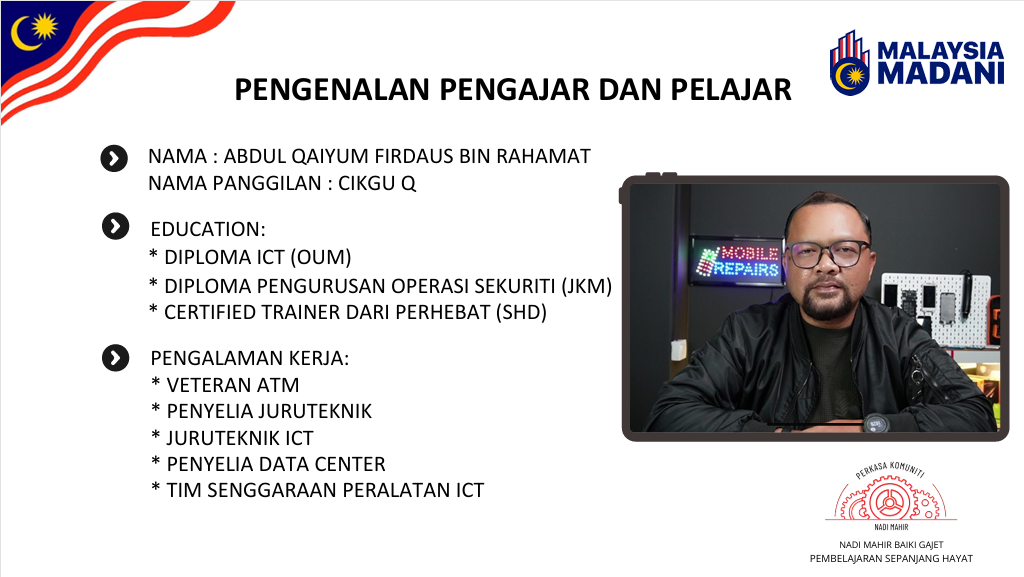 MALAYSIA MADANI

PENGENALAN PENGAJAR DAN PELAJAR

NAMA : ABDUL QAIYUM FIRDAUS BIN RAHAMAT
NAMA PANGGILAN : CIKGU Q

EDUCATION:
* DIPLOMA ICT (OUM)
* DIPLOMA PENGURUSAN OPERASI SEKURITI (JKM)
* CERTIFIED TRAINER DARI PERHEBAT (SHD)

PENGALAMAN KERJA:
* VETERAN ATM
* PENYELIA JURUTEKNIK
* JURUTEKNIK ICT
* PENYELIA DATA CENTER
* TIM SENGGARAAN PERALATAN ICT

MOBILE REPAIRS

PERKASA KOMUNITI
NADI MAHIR

NADI MAHIR BAIKI GAJET
PEMBELAJARAN SEPANJANG HAYAT